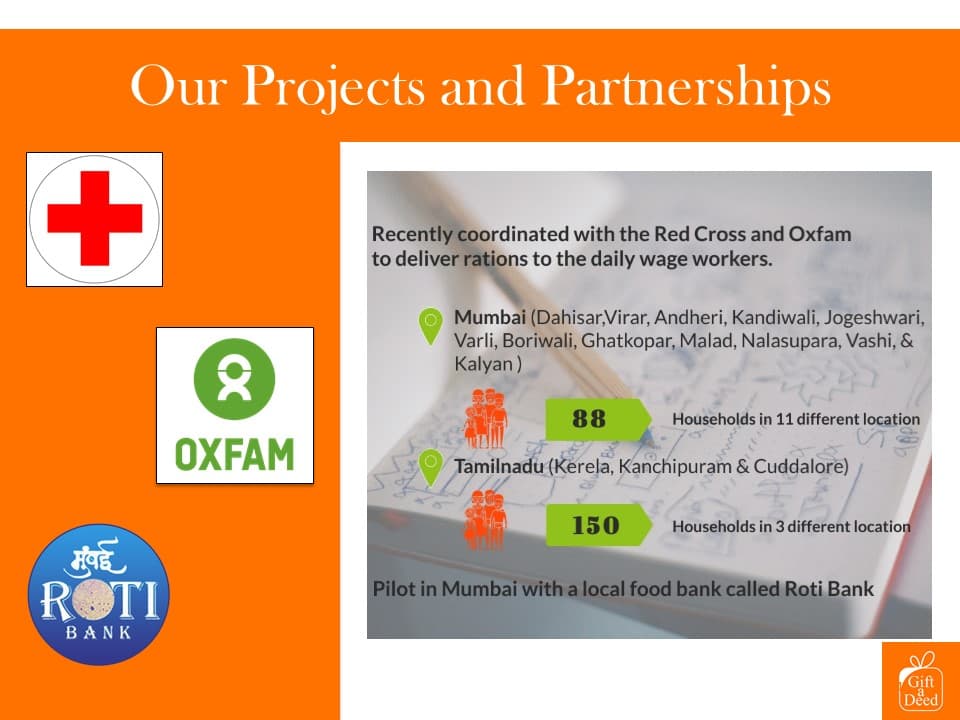 Our Projects and Partnerships

OXFAM

मुंबई ROTI BANK

Recently coordinated with the Red Cross and Oxfam to deliver rations to the daily wage workers.

Mumbai (Dahisar,Virar, Andheri, Kandiwali, Jogeshwari, Varli, Boriwali, Ghatkopar, Malad, Nalasupara, Vashi, & Kalyan )

88 Households in 11 different location

Tamilnadu (Kerela, Kanchipuram & Cuddalore)

150 Households in 3 different location

Pilot in Mumbai with a local food bank called Roti Bank

Gift a Deed